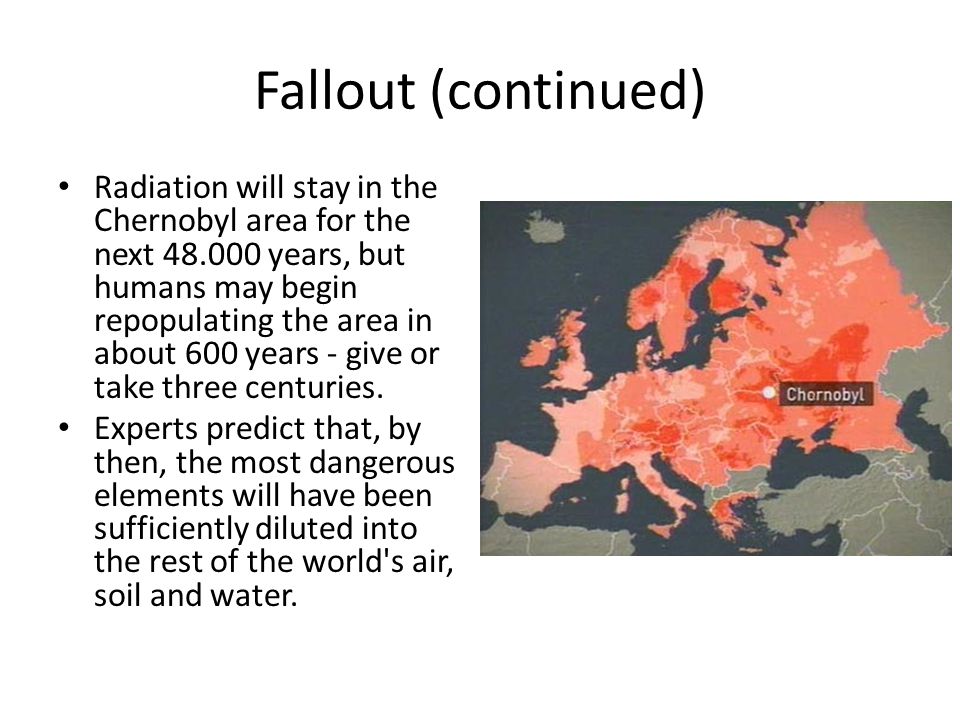 Fallout (continued)

• Radiation will stay in the Chernobyl area for the next 48.000 years, but humans may begin repopulating the area in about 600 years - give or take three centuries.
• Experts predict that, by then, the most dangerous elements will have been sufficiently diluted into the rest of the world's air, soil and water.

Chernobyl